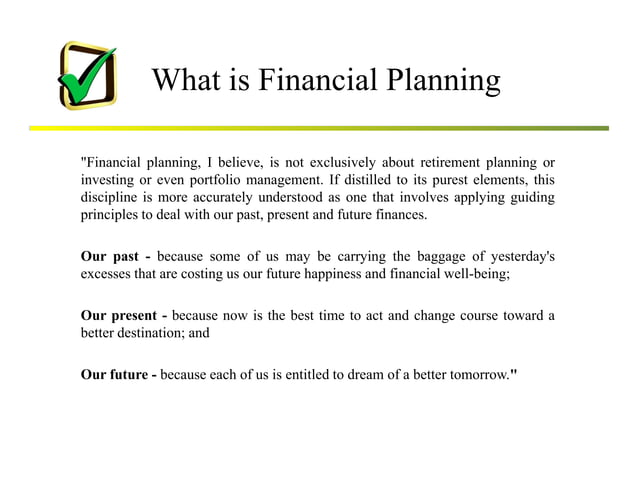 What is Financial Planning

"Financial planning, I believe, is not exclusively about retirement planning or investing or even portfolio management. If distilled to its purest elements, this discipline is more accurately understood as one that involves applying guiding principles to deal with our past, present and future finances.

Our past - because some of us may be carrying the baggage of yesterday's excesses that are costing us our future happiness and financial well-being;

Our present - because now is the best time to act and change course toward a better destination; and

Our future - because each of us is entitled to dream of a better tomorrow."